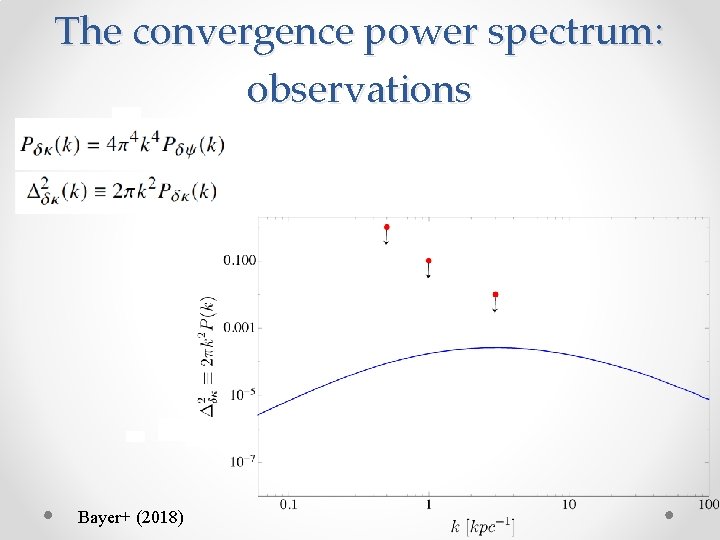 The convergence power spectrum: observations

$P_{\delta\kappa}(k) = 4\pi^4 k^4 P_{\delta\psi}(k)$

$\Delta^2_{\delta\kappa}(k) \equiv 2\pi k^2 P_{\delta\kappa}(k)$

$\Delta^2_{\delta\kappa} \equiv 2\pi k^2 P(k)$

0.100

0.001

$10^{-5}$

$10^{-7}$

0.1

1

10

100

$k\ [kpc^{-1}]$

Bayer+ (2018)